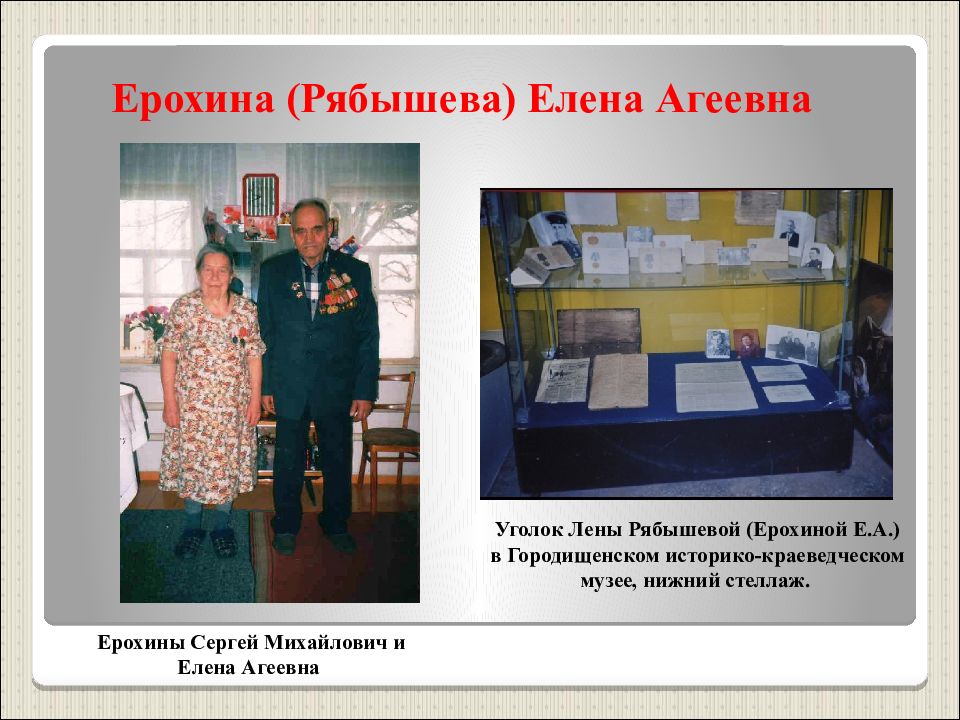 Ерохина (Рябышева) Елена Агеевна

Уголок Лены Рябышевой (Ерохиной Е.А.) в Городищенском историко-краеведческом музее, нижний стеллаж.

Ерохины Сергей Михайлович и Елена Агеевна